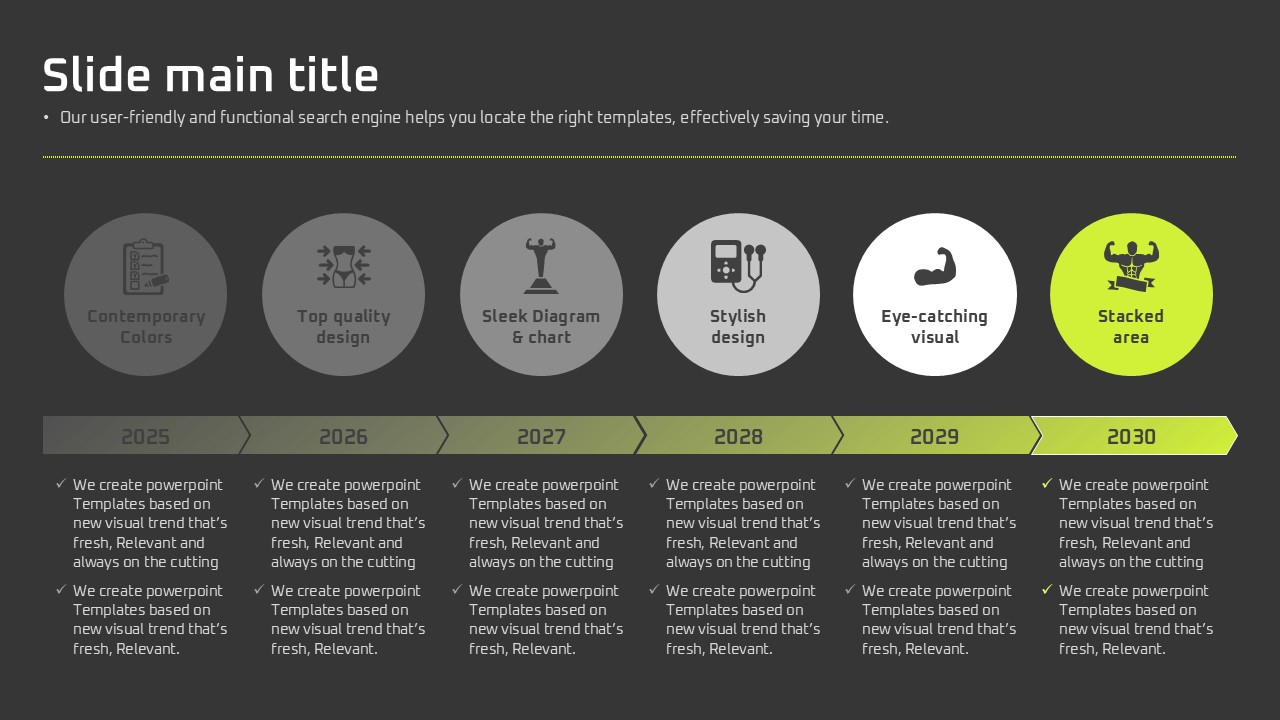 Slide main title

• Our user-friendly and functional search engine helps you locate the right templates, effectively saving your time.

Contemporary Colors

Top quality design

Sleek Diagram & chart

Stylish design

Eye-catching visual

Stacked area

2025

2026

2027

2028

2029

2030

✓ We create powerpoint Templates based on new visual trend that's fresh, Relevant and always on the cutting

✓ We create powerpoint Templates based on new visual trend that's fresh, Relevant.

✓ We create powerpoint Templates based on new visual trend that's fresh, Relevant and always on the cutting

✓ We create powerpoint Templates based on new visual trend that's fresh, Relevant.

✓ We create powerpoint Templates based on new visual trend that's fresh, Relevant and always on the cutting

✓ We create powerpoint Templates based on new visual trend that's fresh, Relevant.

✓ We create powerpoint Templates based on new visual trend that's fresh, Relevant and always on the cutting

✓ We create powerpoint Templates based on new visual trend that's fresh, Relevant.

✓ We create powerpoint Templates based on new visual trend that's fresh, Relevant and always on the cutting

✓ We create powerpoint Templates based on new visual trend that's fresh, Relevant.

✓ We create powerpoint Templates based on new visual trend that's fresh, Relevant and always on the cutting

✓ We create powerpoint Templates based on new visual trend that's fresh, Relevant.